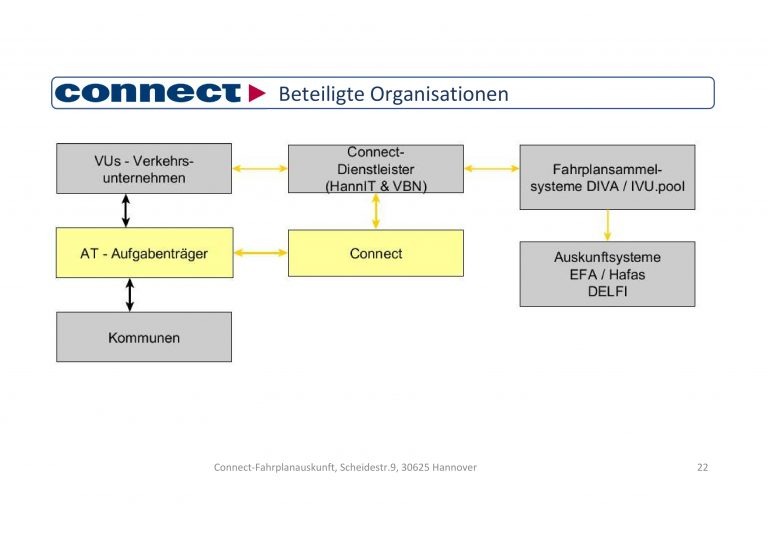 connect Beteiligte Organisationen

VUs - Verkehrsunternehmen

Connect-Dienstleister (HannIT & VBN)

Fahrplansammelsysteme DIVA / IVU.pool

AT - Aufgabenträger

Connect

Auskunftsysteme EFA / Hafas DELFI

Kommunen

Connect-Fahrplanauskunft, Scheidestr.9, 30625 Hannover

22